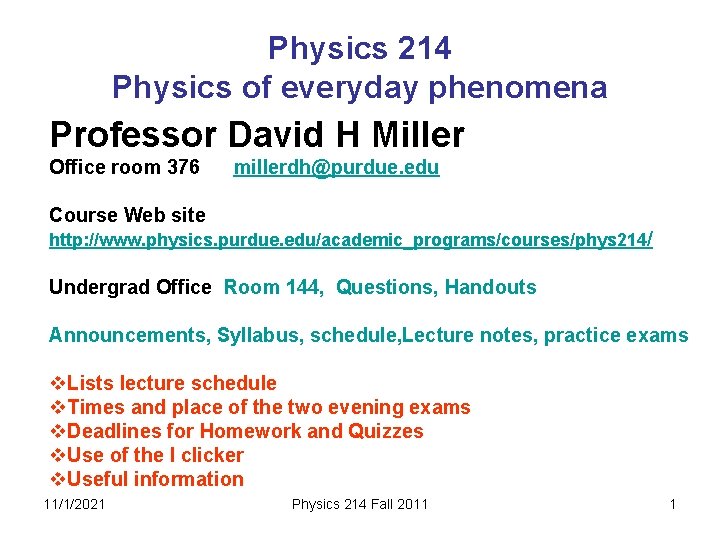 Physics 214
Physics of everyday phenomena

Professor David H Miller

Office room 376 millerdh@purdue.edu

Course Web site
http://www.physics.purdue.edu/academic_programs/courses/phys214/

Undergrad Office Room 144, Questions, Handouts

Announcements, Syllabus, schedule,Lecture notes, practice exams

❖Lists lecture schedule
❖Times and place of the two evening exams
❖Deadlines for Homework and Quizzes
❖Use of the I clicker
❖Useful information

11/1/2021 Physics 214 Fall 2011 1